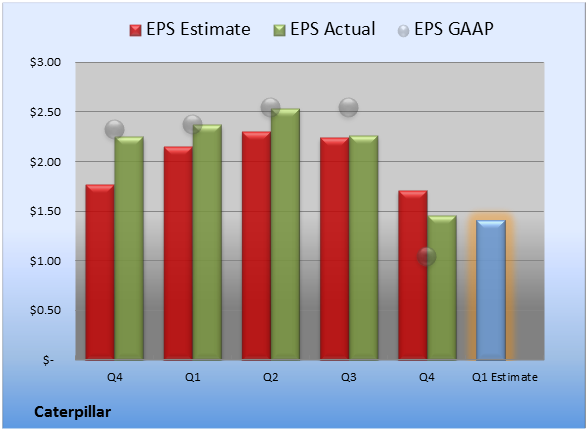 EPS Estimate EPS Actual EPS GAAP

$3.00
$2.50
$2.00
$1.50
$1.00
$0.50
$-

Q4 Q1 Q2 Q3 Q4 Q1 Estimate

Caterpillar